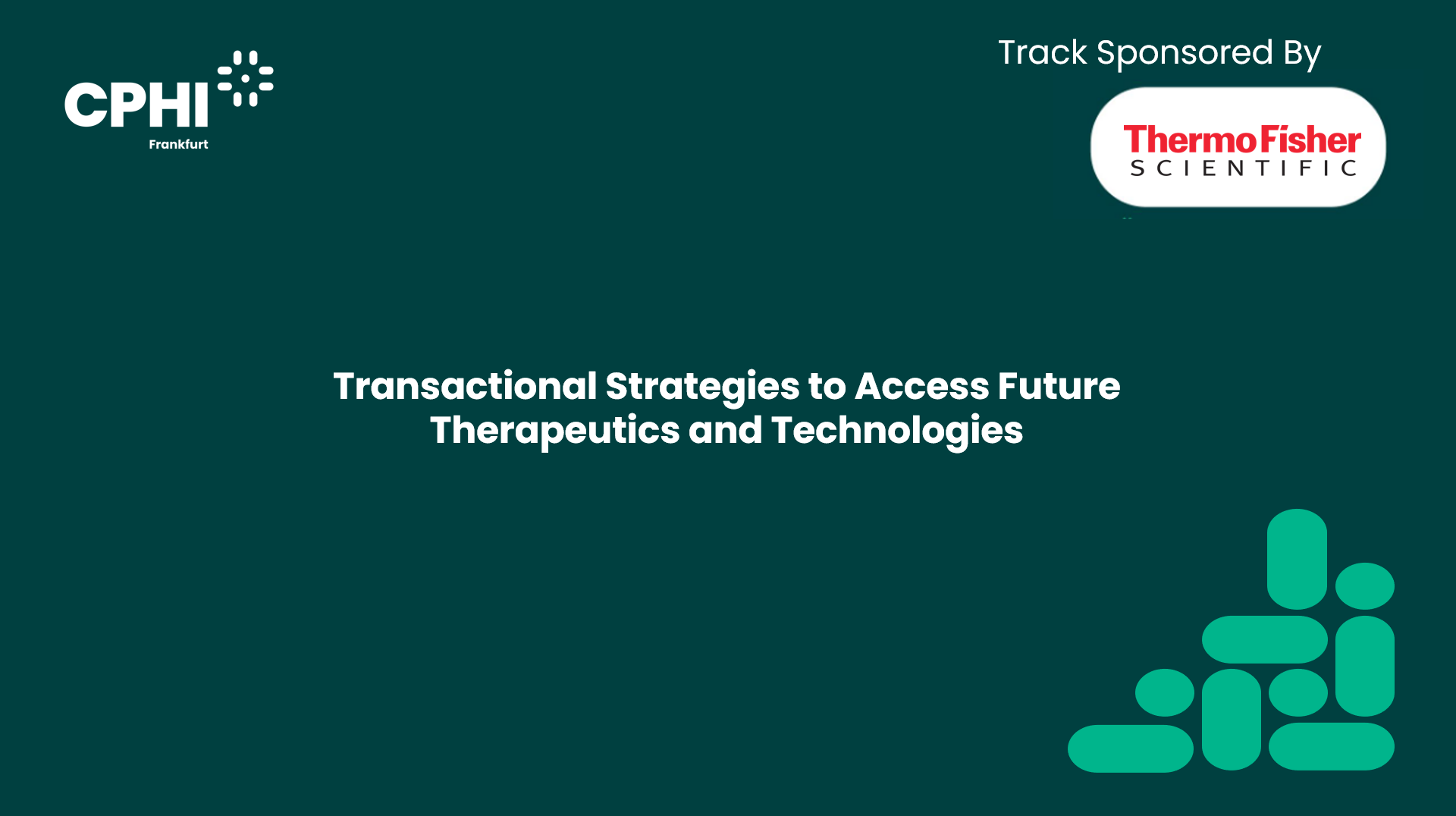 CPHI
Frankfurt

Track Sponsored By

ThermoFisher
SCIENTIFIC

Transactional Strategies to Access Future Therapeutics and Technologies